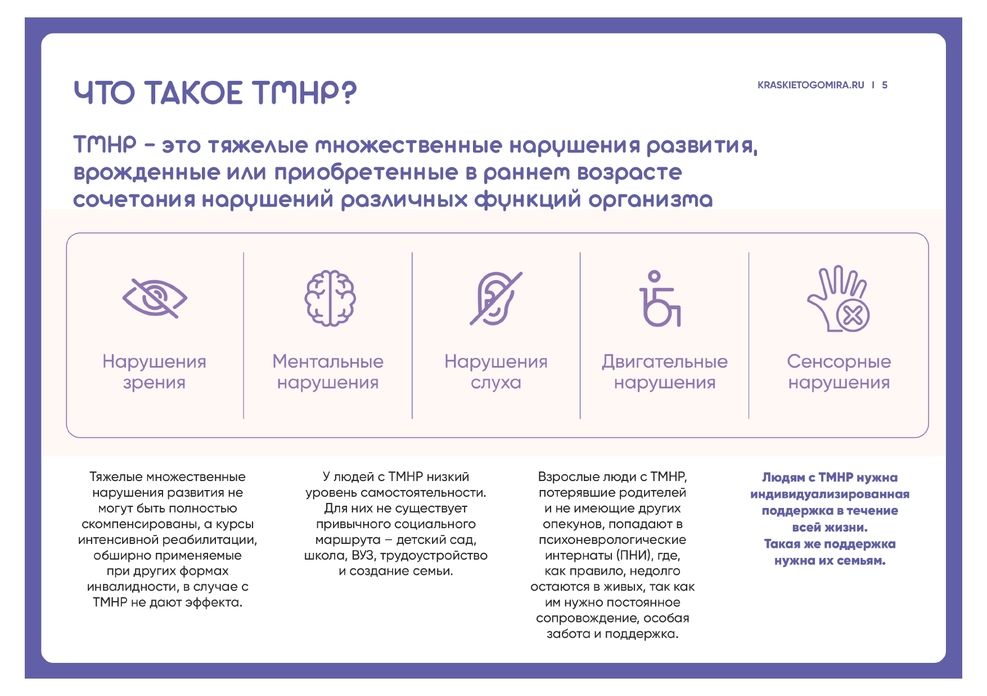 ЧТО ТАКОЕ ТМНР?

KRASKIETOGOMIRA.RU | 5

ТМНР – это тяжелые множественные нарушения развития, врожденные или приобретенные в раннем возрасте сочетания нарушений различных функций организма

Нарушения зрения

Ментальные нарушения

Нарушения слуха

Двигательные нарушения

Сенсорные нарушения

Тяжелые множественные нарушения развития не могут быть полностью скомпенсированы, а курсы интенсивной реабилитации, обширно применяемые при других формах инвалидности, в случае с ТМНР не дают эффекта.

У людей с ТМНР низкий уровень самостоятельности. Для них не существует привычного социального маршрута – детский сад, школа, ВУЗ, трудоустройство и создание семьи.

Взрослые люди с ТМНР, потерявшие родителей и не имеющие других опекунов, попадают в психоневрологические интернаты (ПНИ), где, как правило, недолго остаются в живых, так как им нужно постоянное сопровождение, особая забота и поддержка.

Людям с ТМНР нужна индивидуализированная поддержка в течение всей жизни. Такая же поддержка нужна их семьям.